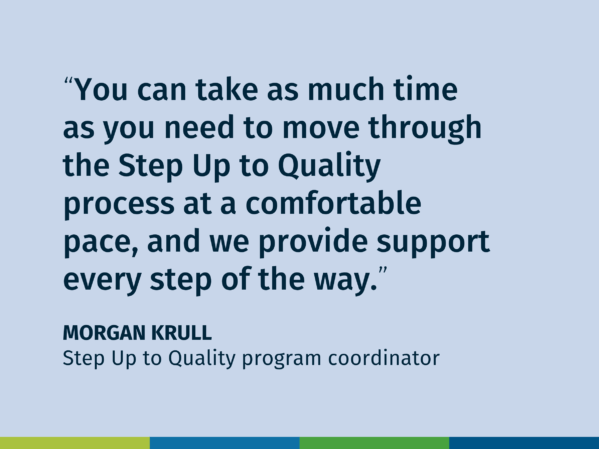 “You can take as much time as you need to move through the Step Up to Quality process at a comfortable pace, and we provide support every step of the way.”

MORGAN KRULL
Step Up to Quality program coordinator